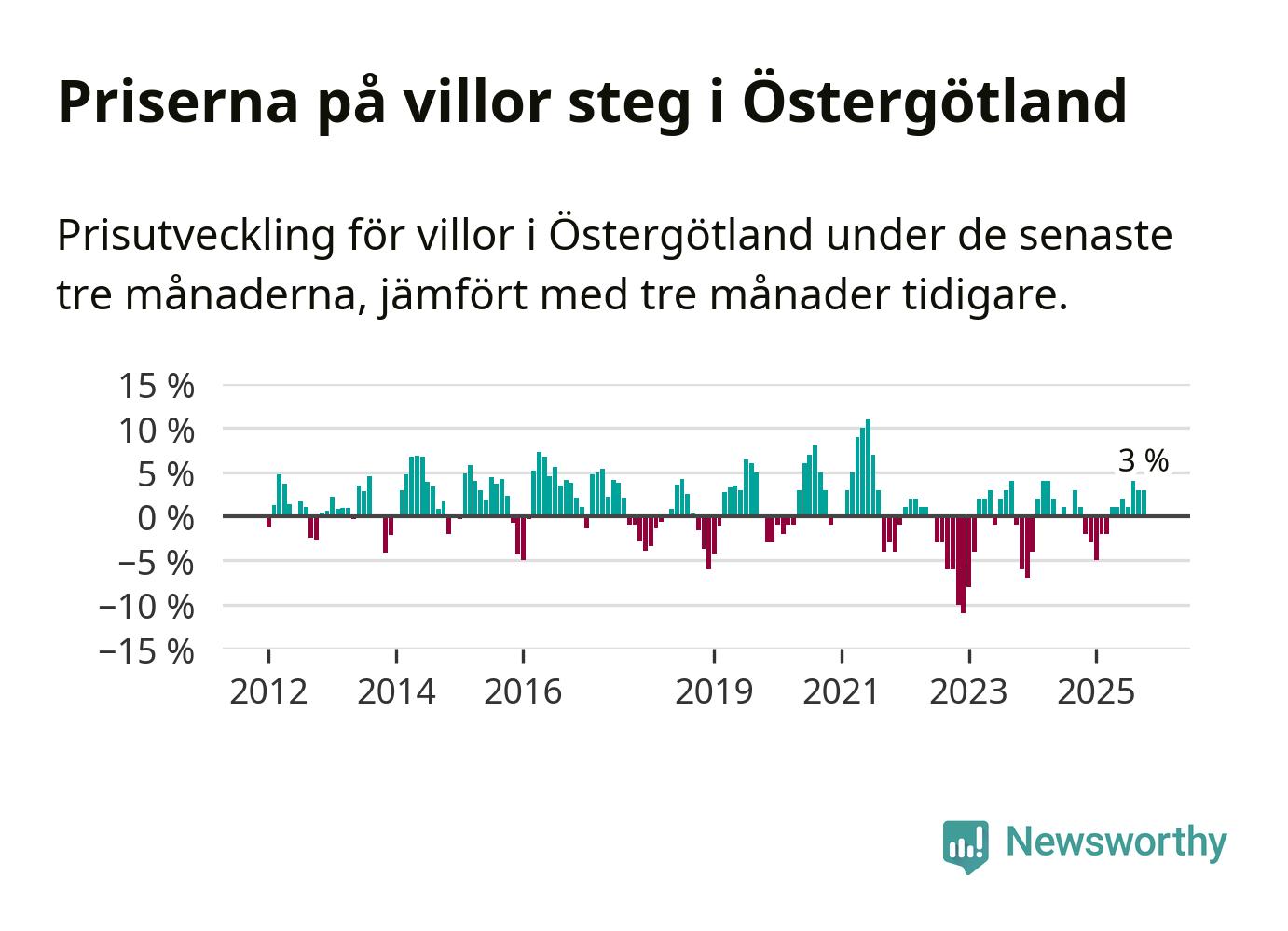 Priserna på villor steg i Östergötland

Prisutveckling för villor i Östergötland under de senaste tre månaderna, jämfört med tre månader tidigare.

15 %
10 %
5 %
0 %
−5 %
−10 %
−15 %

3 %

2012 2014 2016 2019 2021 2023 2025

Newsworthy